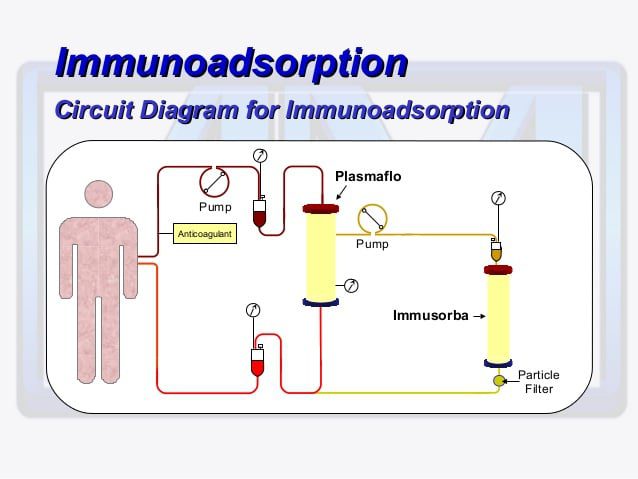 Immunoadsorption

Circuit Diagram for Immunoadsorption

Pump

Anticoagulant

Plasmaflo

Pump

Immusorba

Particle Filter